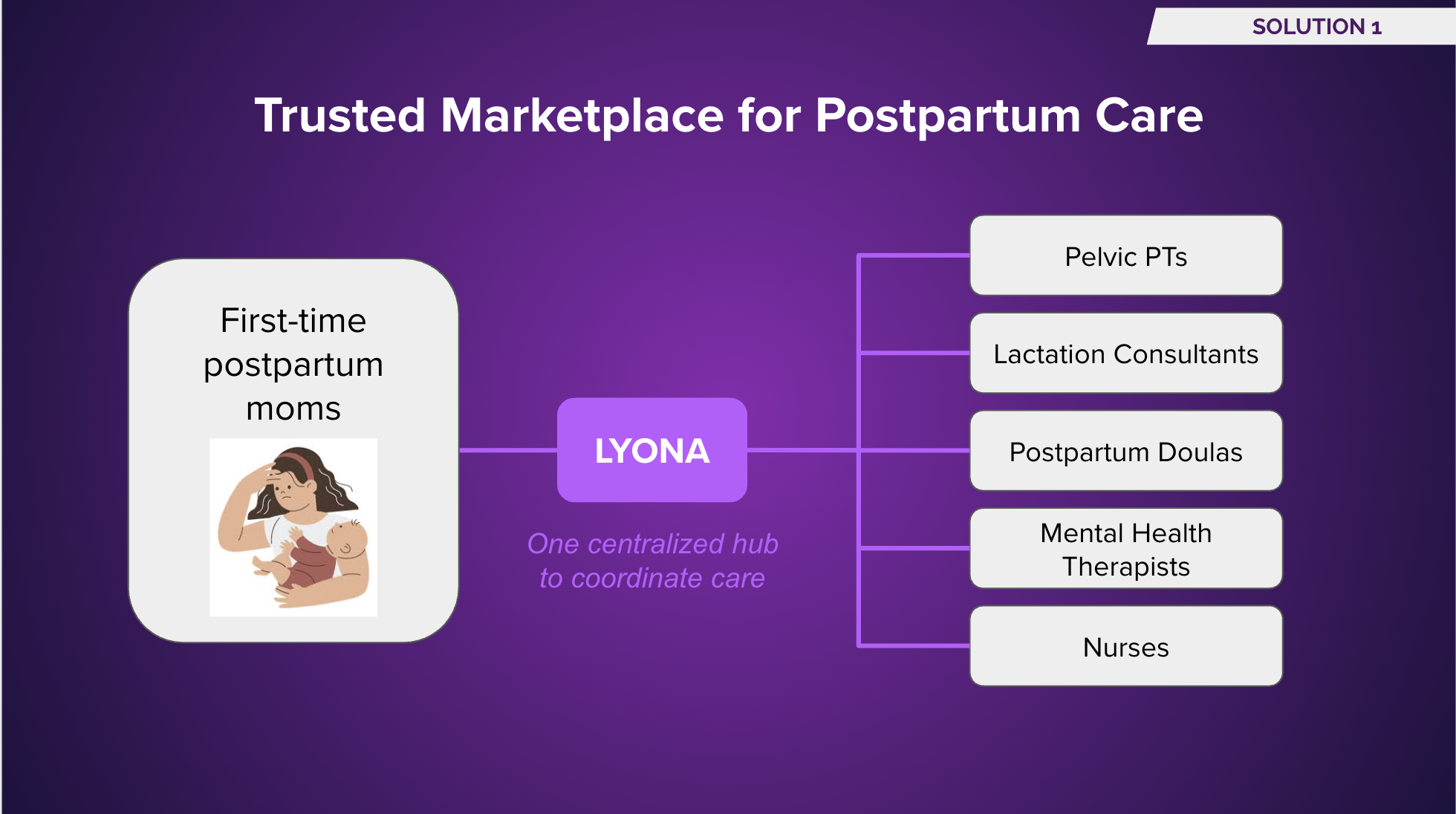 SOLUTION 1

Trusted Marketplace for Postpartum Care

First-time postpartum moms

LYONA

One centralized hub to coordinate care

Pelvic PTs

Lactation Consultants

Postpartum Doulas

Mental Health Therapists

Nurses